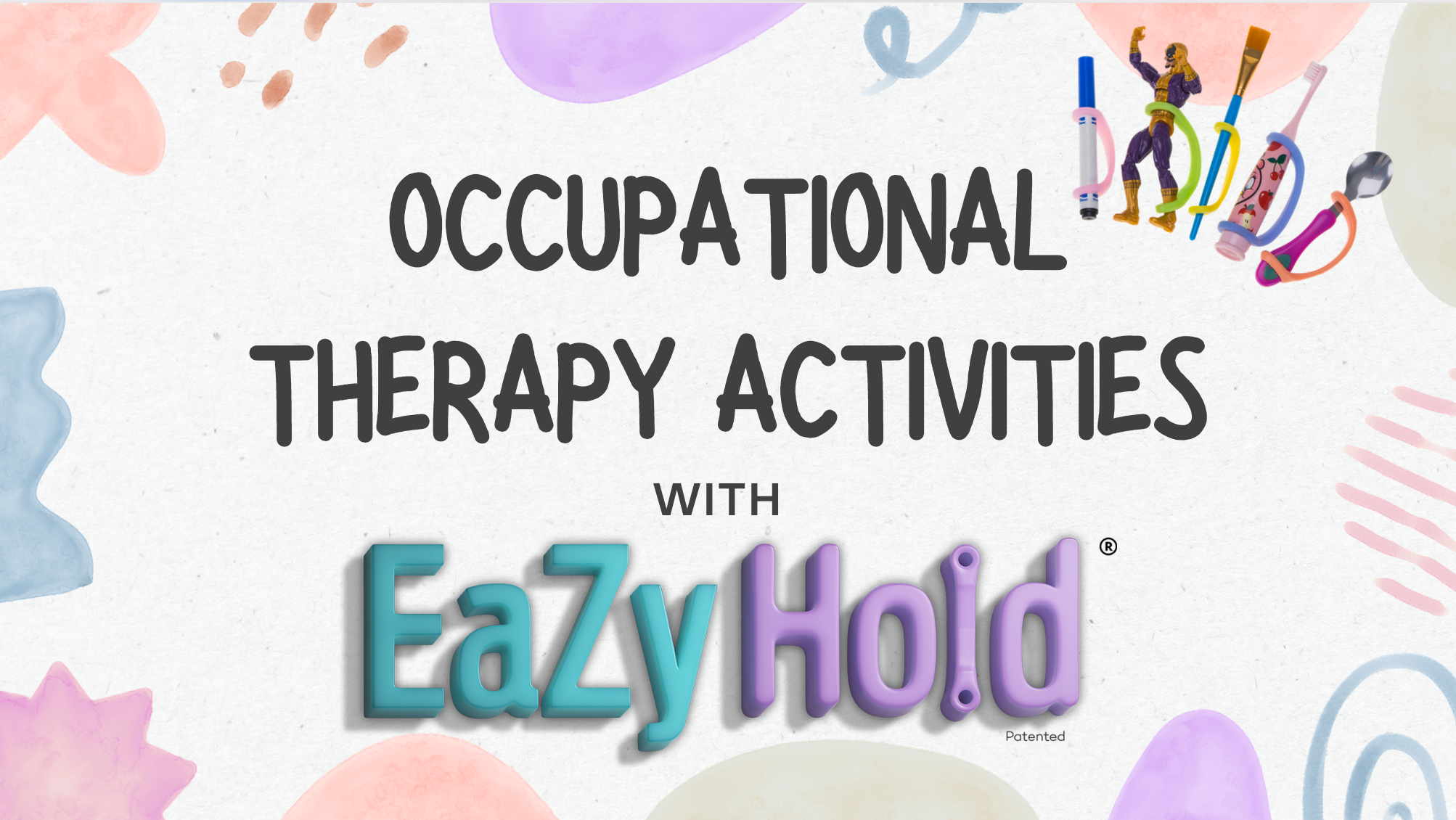 OCCUPATIONAL THERAPY ACTIVITIES

WITH

EaZyHold®

Patented